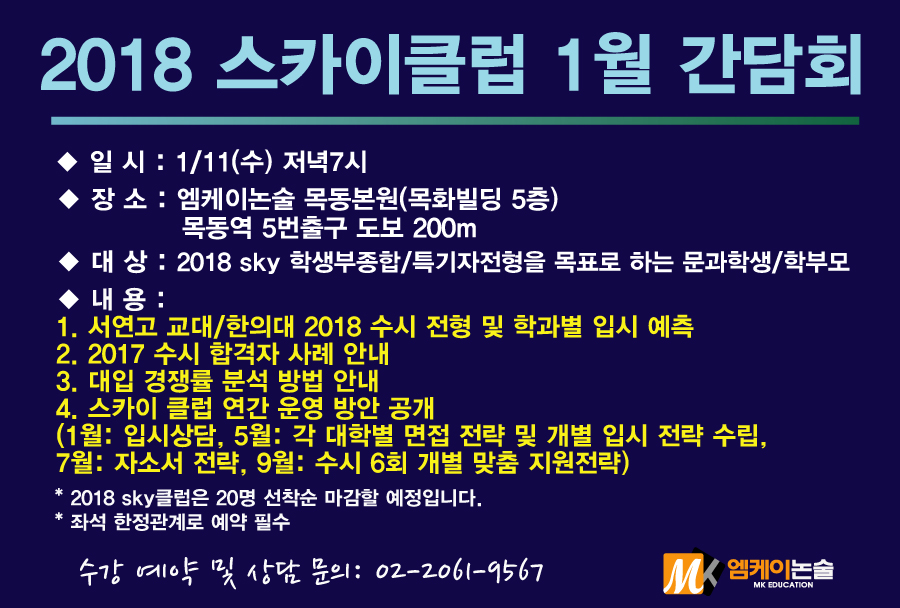 2018 스카이클럽 1월 간담회

◆ 일 시 : 1/11(수) 저녁7시
◆ 장 소 : 엠케이논술 목동본원(목화빌딩 5층)
목동역 5번출구 도보 200m
◆ 대 상 : 2018 sky 학생부종합/특기자전형을 목표로 하는 문과학생/학부모
◆ 내 용 :
1. 서연고 교대/한의대 2018 수시 전형 및 학과별 입시 예측
2. 2017 수시 합격자 사례 안내
3. 대입 경쟁률 분석 방법 안내
4. 스카이 클럽 연간 운영 방안 공개
(1월: 입시상담, 5월: 각 대학별 면접 전략 및 개별 입시 전략 수립,
7월: 자소서 전략, 9월: 수시 6회 개별 맞춤 지원전략)

* 2018 sky클럽은 20명 선착순 마감할 예정입니다.
* 좌석 한정관계로 예약 필수

수강 예약 및 상담 문의: 02-2061-9567

MK 엠케이논술
MK EDUCATION